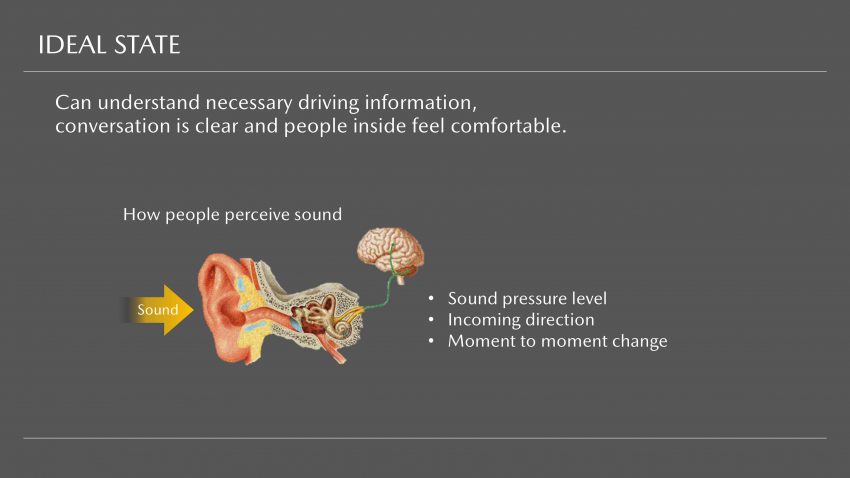 IDEAL STATE

Can understand necessary driving information, conversation is clear and people inside feel comfortable.

How people perceive sound

Sound

• Sound pressure level
• Incoming direction
• Moment to moment change